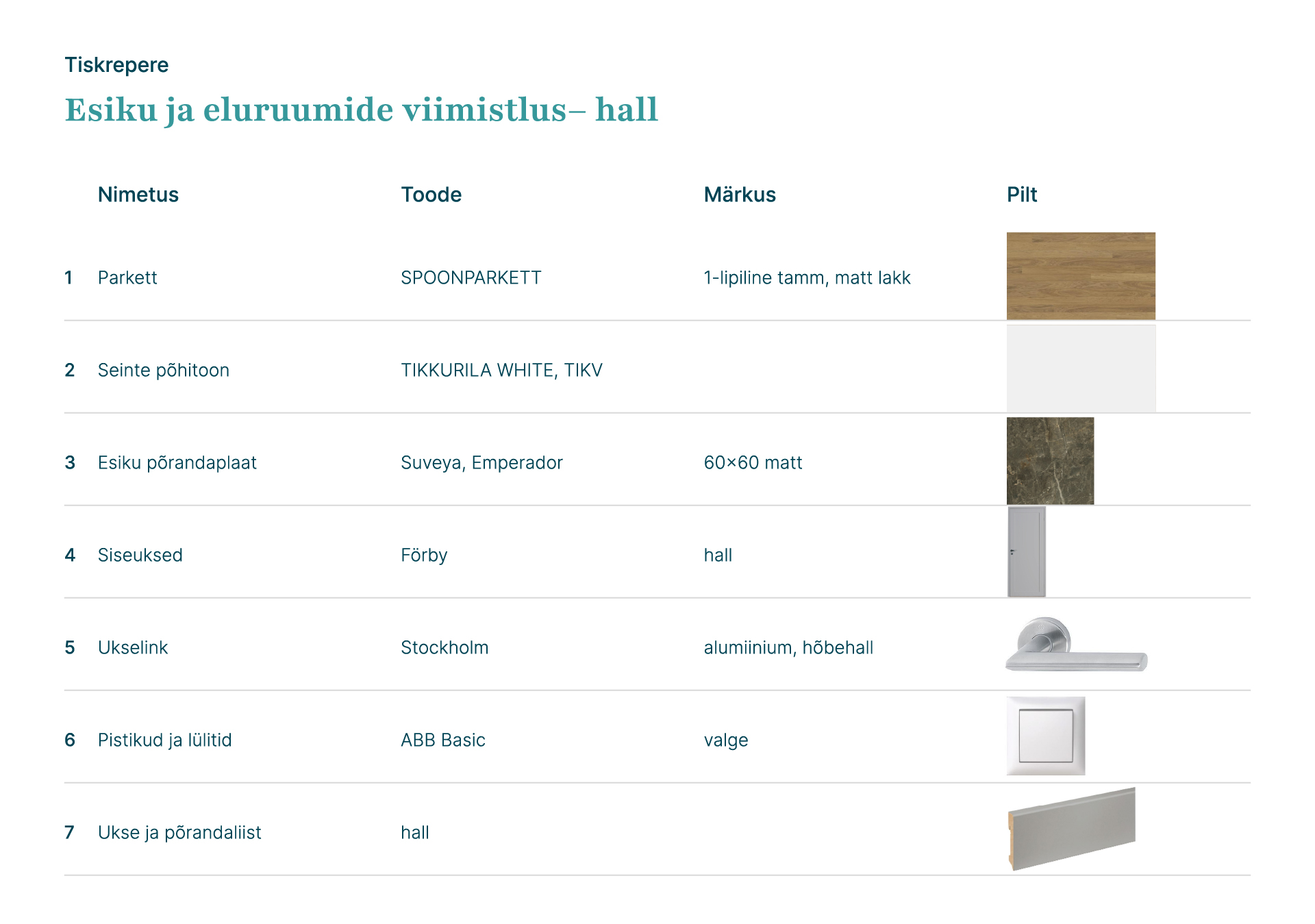 Tiskrepere

Esiku ja eluruumide viimistlus– hall

| | Nimetus | Toode | Märkus | Pilt |
|---|---|---|---|---|
| 1 | Parkett | SPOONPARKETT | 1-lipiline tamm, matt lakk | |
| 2 | Seinte põhitoon | TIKKURILA WHITE, TIKV | | |
| 3 | Esiku põrandaplaat | Suveya, Emperador | 60×60 matt | |
| 4 | Siseuksed | Förby | hall | |
| 5 | Ukselink | Stockholm | alumiinium, hõbehall | |
| 6 | Pistikud ja lülitid | ABB Basic | valge | |
| 7 | Ukse ja põrandaliist | hall | | |